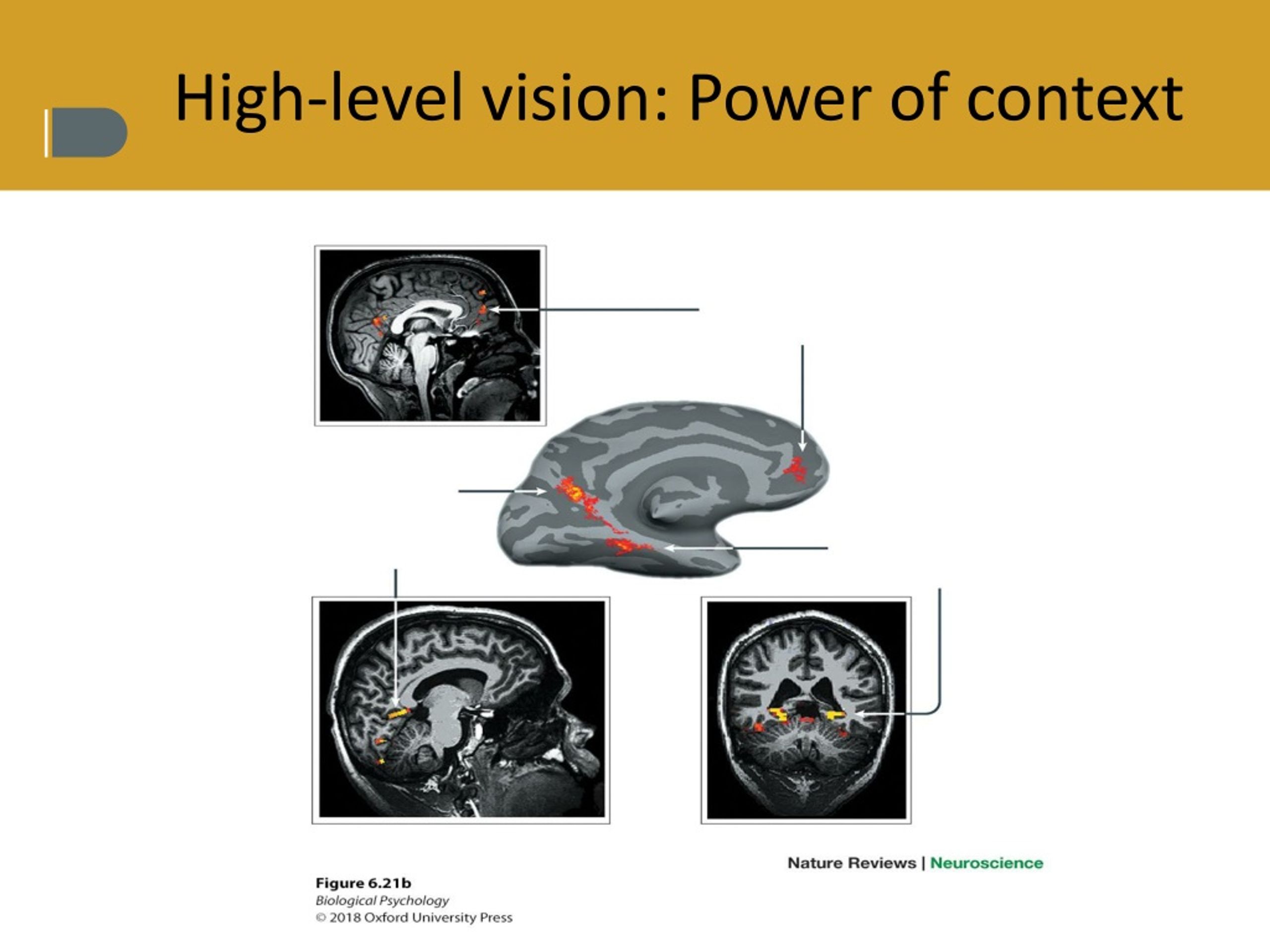 High-level vision: Power of context

Nature Reviews | Neuroscience

Figure 6.21b
Biological Psychology
© 2018 Oxford University Press